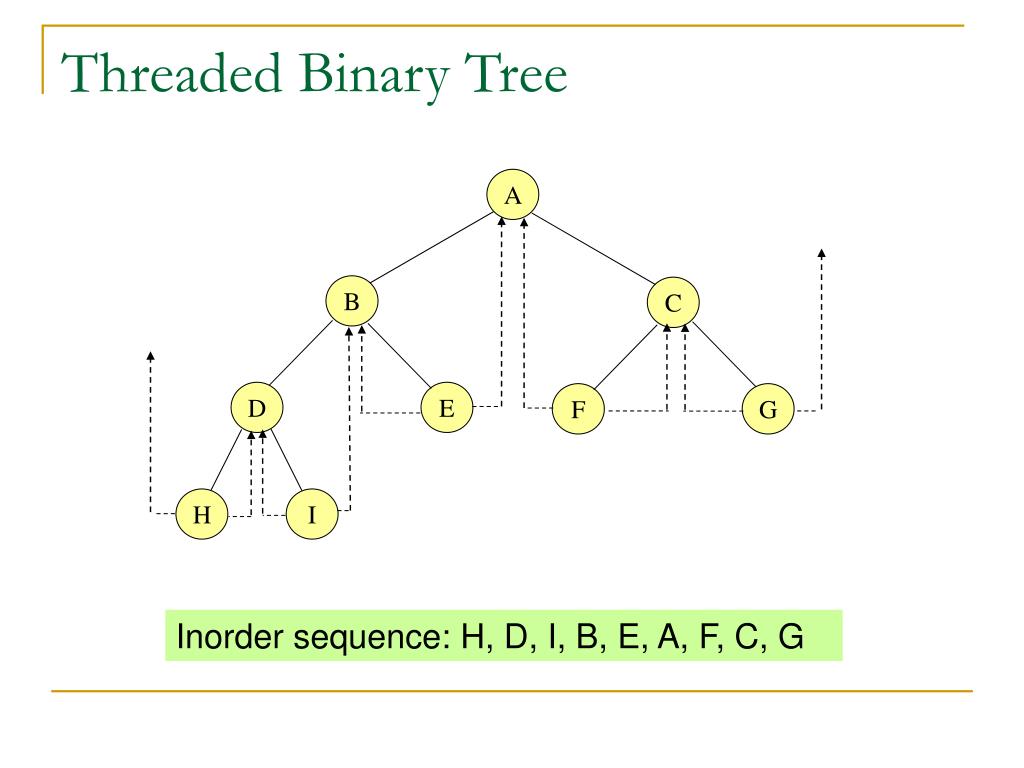 Threaded Binary Tree

A

B

C

D

E

F

G

H

I

Inorder sequence: H, D, I, B, E, A, F, C, G